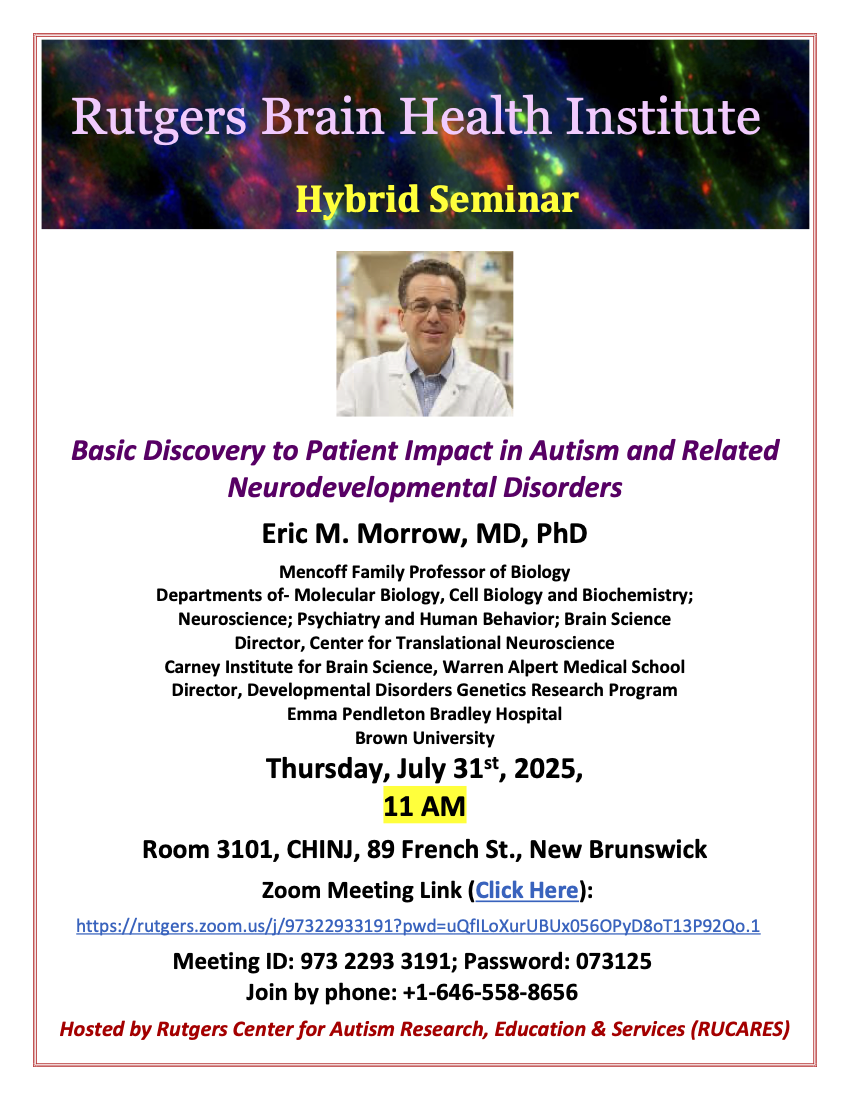 Rutgers Brain Health Institute

Hybrid Seminar

Basic Discovery to Patient Impact in Autism and Related Neurodevelopmental Disorders

Eric M. Morrow, MD, PhD

Mencoff Family Professor of Biology
Departments of- Molecular Biology, Cell Biology and Biochemistry; Neuroscience; Psychiatry and Human Behavior; Brain Science
Director, Center for Translational Neuroscience
Carney Institute for Brain Science, Warren Alpert Medical School
Director, Developmental Disorders Genetics Research Program
Emma Pendleton Bradley Hospital
Brown University

Thursday, July 31$^{st}$, 2025,

11 AM

Room 3101, CHINJ, 89 French St., New Brunswick

Zoom Meeting Link (Click Here):

https://rutgers.zoom.us/j/97322933191?pwd=uQfILoXurUBUx056OPyD8oT13P92Qo.1

Meeting ID: 973 2293 3191; Password: 073125
Join by phone: +1-646-558-8656

Hosted by Rutgers Center for Autism Research, Education & Services (RUCARES)